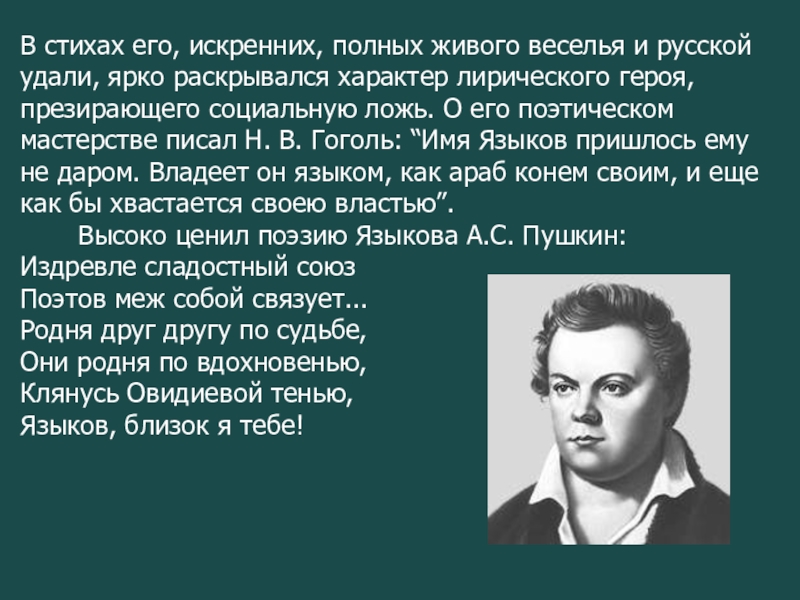 В стихах его, искренних, полных живого веселья и русской удали, ярко раскрывался характер лирического героя, презирающего социальную ложь. О его поэтическом мастерстве писал Н. В. Гоголь: “Имя Языков пришлось ему не даром. Владеет он языком, как араб конем своим, и еще как бы хвастается своею властью”.

Высоко ценил поэзию Языкова А.С. Пушкин:
Издревле сладостный союз
Поэтов меж собой связует...
Родня друг другу по судьбе,
Они родня по вдохновенью,
Клянусь Овидиевой тенью,
Языков, близок я тебе!